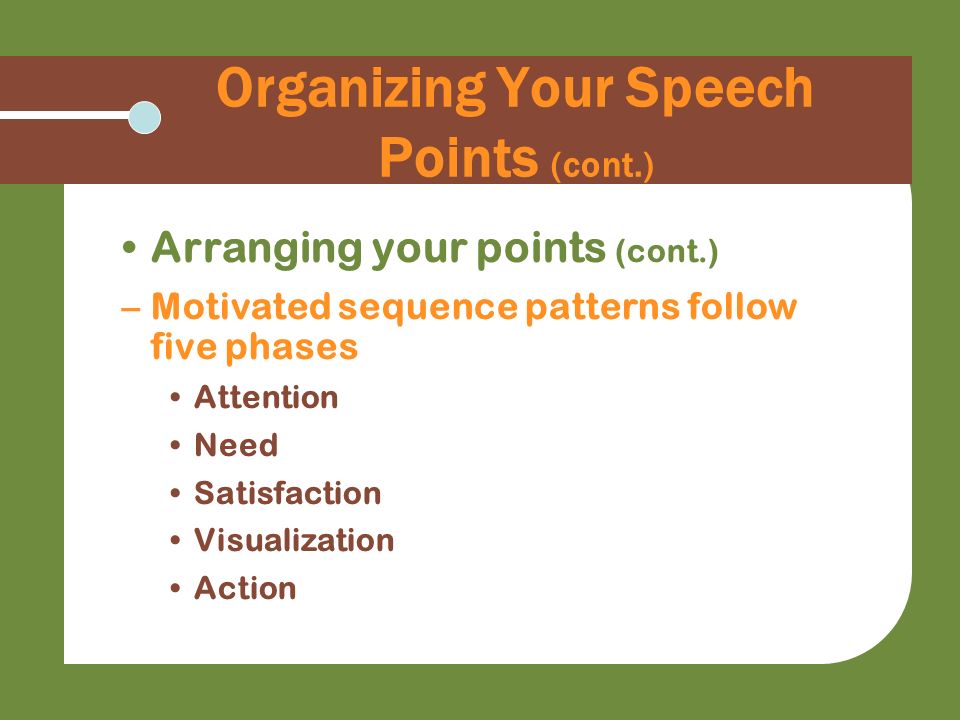 Organizing Your Speech Points (cont.)

• Arranging your points (cont.)

– Motivated sequence patterns follow five phases

• Attention
• Need
• Satisfaction
• Visualization
• Action